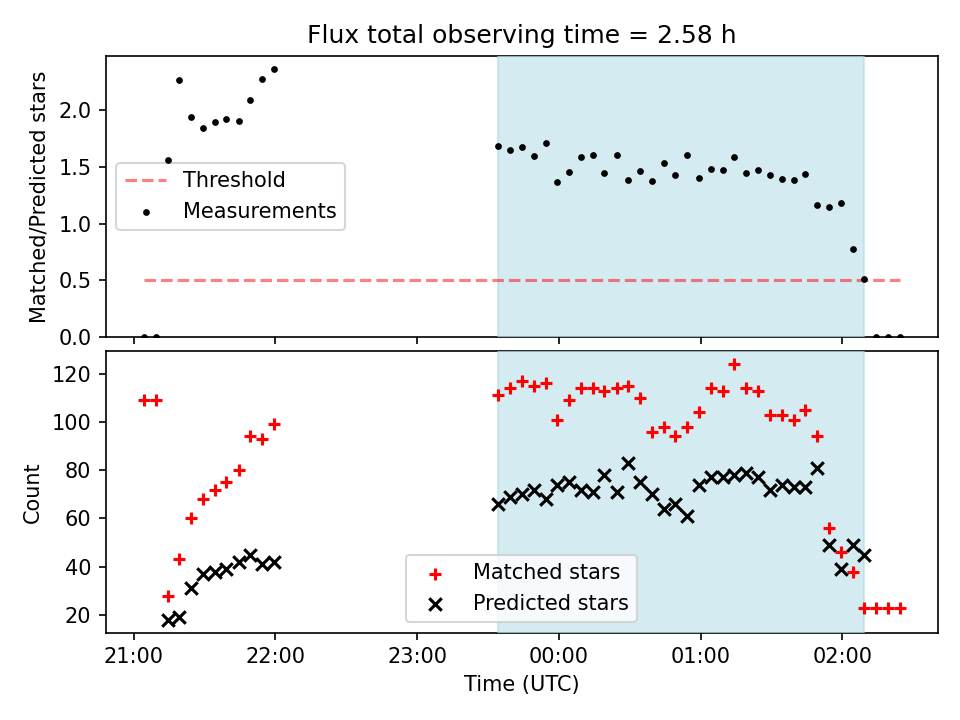 Flux total observing time = 2.58 h

Matched/Predicted stars

2.0
1.5
1.0
0.5
0.0

Threshold
Measurements

Count

120
100
80
60
40
20

Matched stars
Predicted stars

21:00
22:00
23:00
00:00
01:00
02:00

Time (UTC)